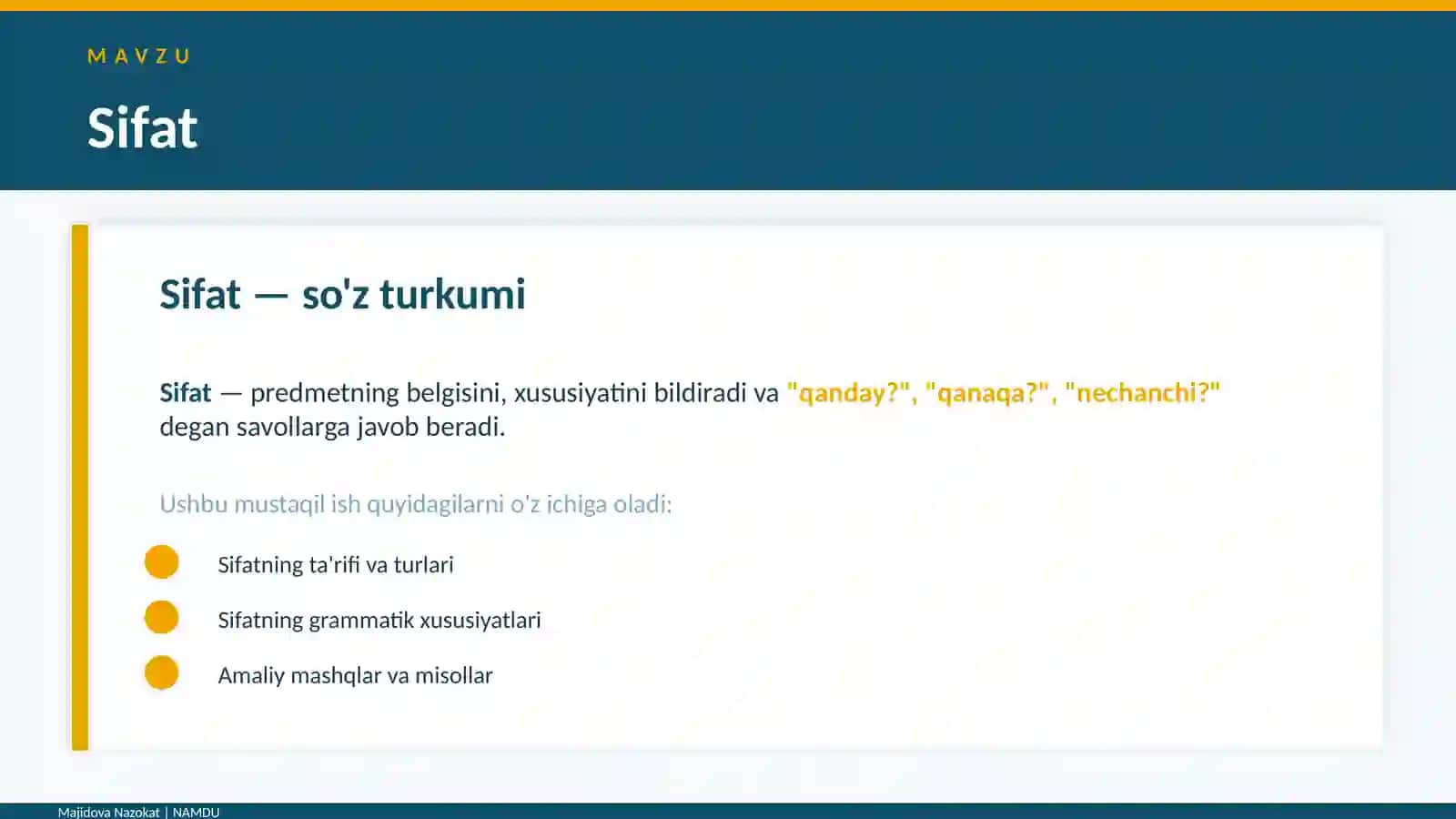 MAVZU

Sifat

Sifat — so'z turkumi

Sifat — predmetning belgisini, xususiyatini bildiradi va "qanday?", "qanaqa?", "nechanchi?" degan savollarga javob beradi.

Ushbu mustaqil ish quyidagilarni o'z ichiga oladi:

Sifatning ta'rifi va turlari

Sifatning grammatik xususiyatlari

Amaliy mashqlar va misollar

Majidova Nazokat | NAMDU